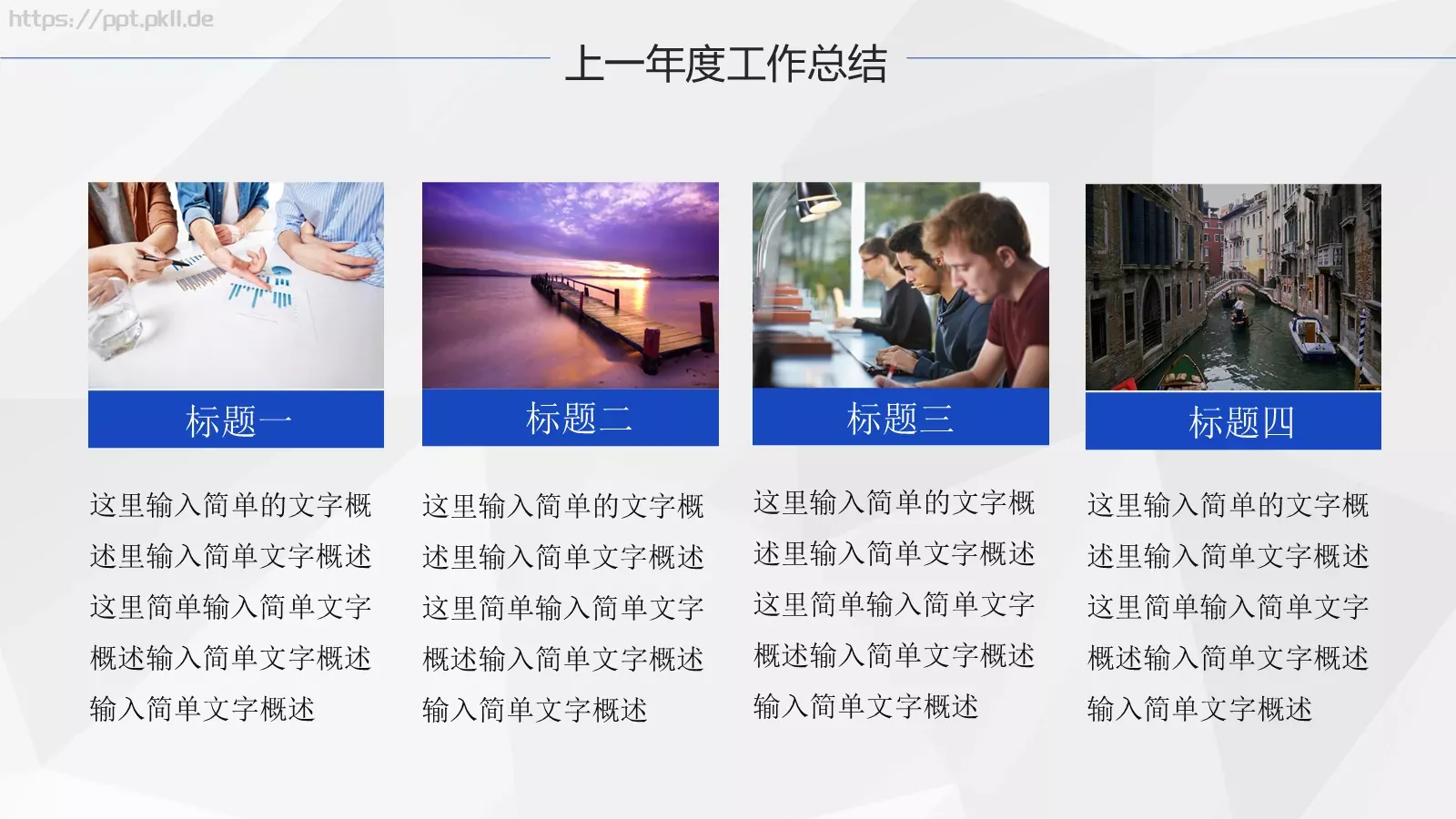 https://ppt.pkll.de

上一年度工作总结

标题一

这里输入简单的文字概述里输入简单文字概述这里简单输入简单文字概述输入简单文字概述输入简单文字概述

标题二

这里输入简单的文字概述里输入简单文字概述这里简单输入简单文字概述输入简单文字概述输入简单文字概述

标题三

这里输入简单的文字概述里输入简单文字概述这里简单输入简单文字概述输入简单文字概述输入简单文字概述

标题四

这里输入简单的文字概述里输入简单文字概述这里简单输入简单文字概述输入简单文字概述输入简单文字概述